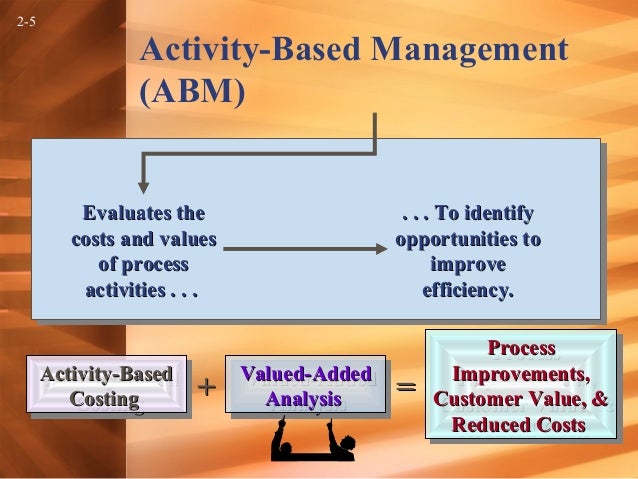 2-5

Activity-Based Management (ABM)

Evaluates the costs and values of process activities . . .

. . . To identify opportunities to improve efficiency.

Activity-Based Costing

+

Valued-Added Analysis

=

Process Improvements, Customer Value, & Reduced Costs